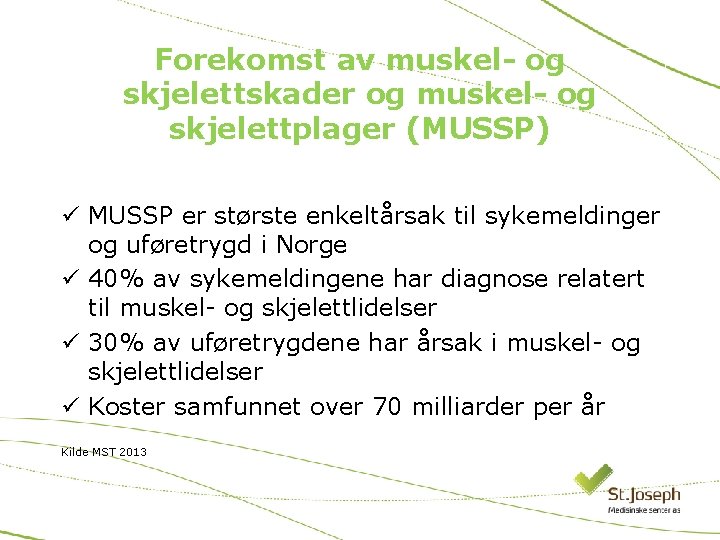 Forekomst av muskel- og skjelettskader og muskel- og skjelettplager (MUSSP)

✓ MUSSP er største enkeltårsak til sykemeldinger og uføretrygd i Norge
✓ 40% av sykemeldingene har diagnose relatert til muskel- og skjelettlidelser
✓ 30% av uføretrygdene har årsak i muskel- og skjelettlidelser
✓ Koster samfunnet over 70 milliarder per år

Kilde MST 2013

St.Joseph
Medisinske senter as